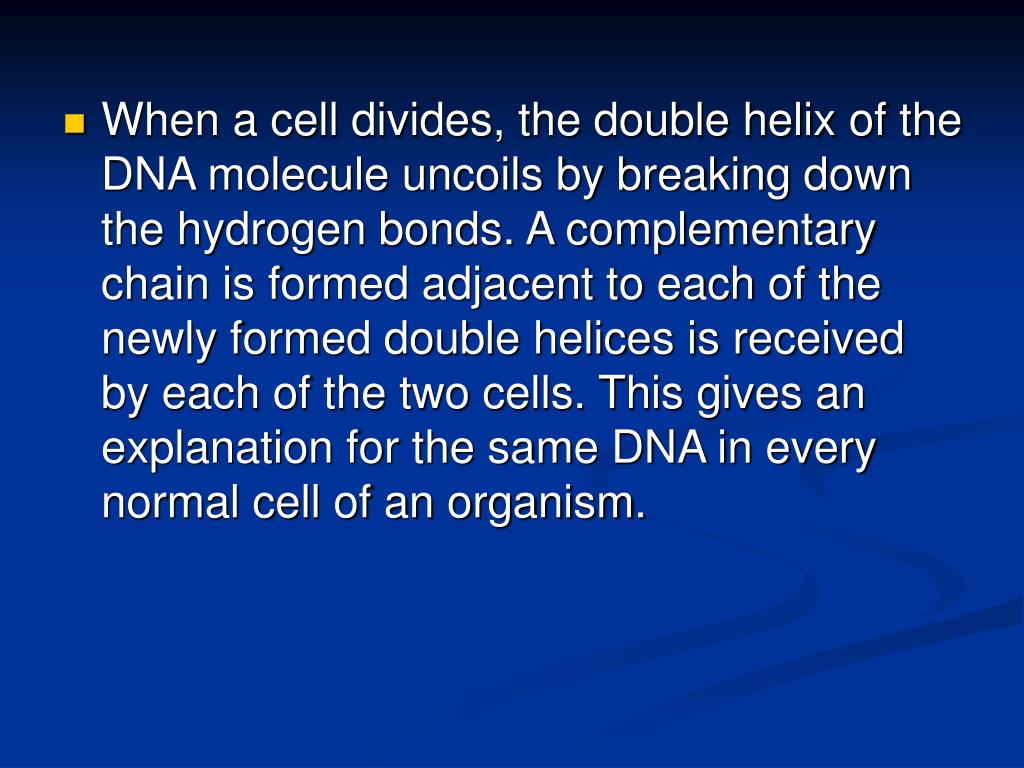 When a cell divides, the double helix of the DNA molecule uncoils by breaking down the hydrogen bonds. A complementary chain is formed adjacent to each of the newly formed double helices is received by each of the two cells. This gives an explanation for the same DNA in every normal cell of an organism.